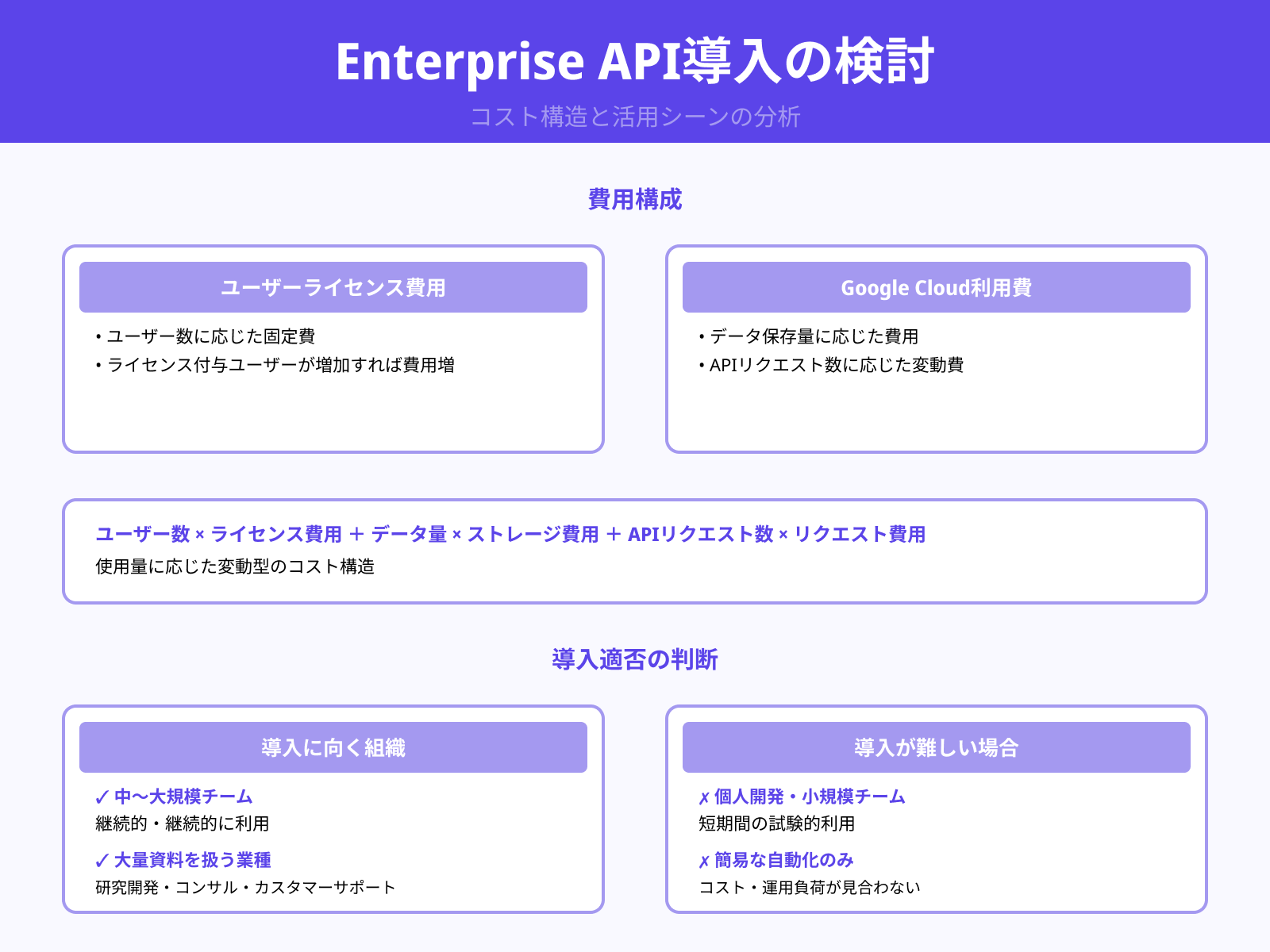 Enterprise API導入の検討

コスト構造と活用シーンの分析

費用構成

ユーザーライセンス費用

• ユーザー数に応じた固定費
• ライセンス付与ユーザーが増加すれば費用増

Google Cloud利用費

• データ保存量に応じた費用
• APIリクエスト数に応じた変動費

ユーザー数 × ライセンス費用 ＋ データ量 × ストレージ費用 ＋ APIリクエスト数 × リクエスト費用
使用量に応じた変動型のコスト構造

導入適否の判断

導入に向く組織

✓ 中〜大規模チーム
継続的・継続的に利用

✓ 大量資料を扱う業種
研究開発・コンサル・カスタマーサポート

導入が難しい場合

✗ 個人開発・小規模チーム
短期間の試験的利用

✗ 簡易な自動化のみ
コスト・運用負荷が見合わない